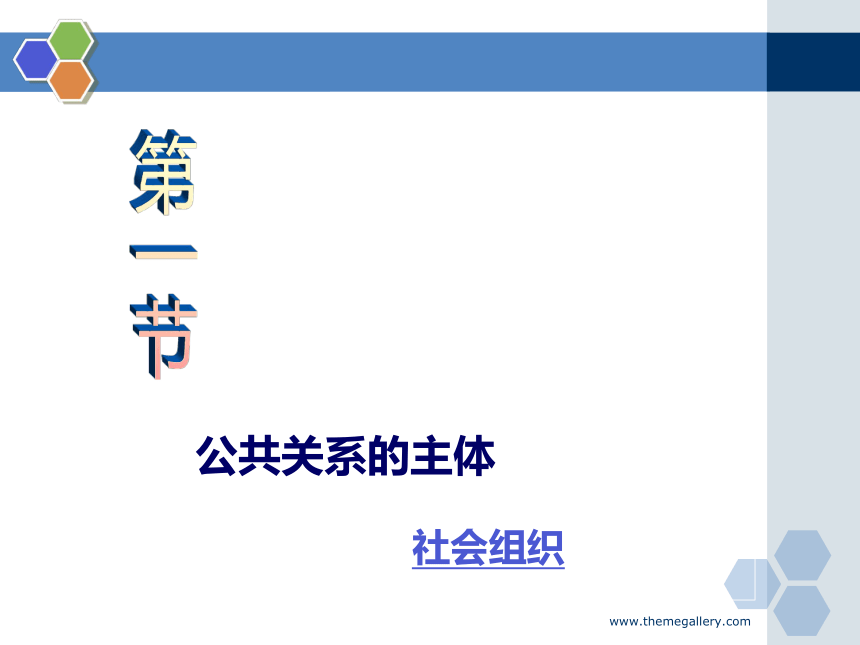 第一节

公共关系的主体

社会组织

www.themegallery.com